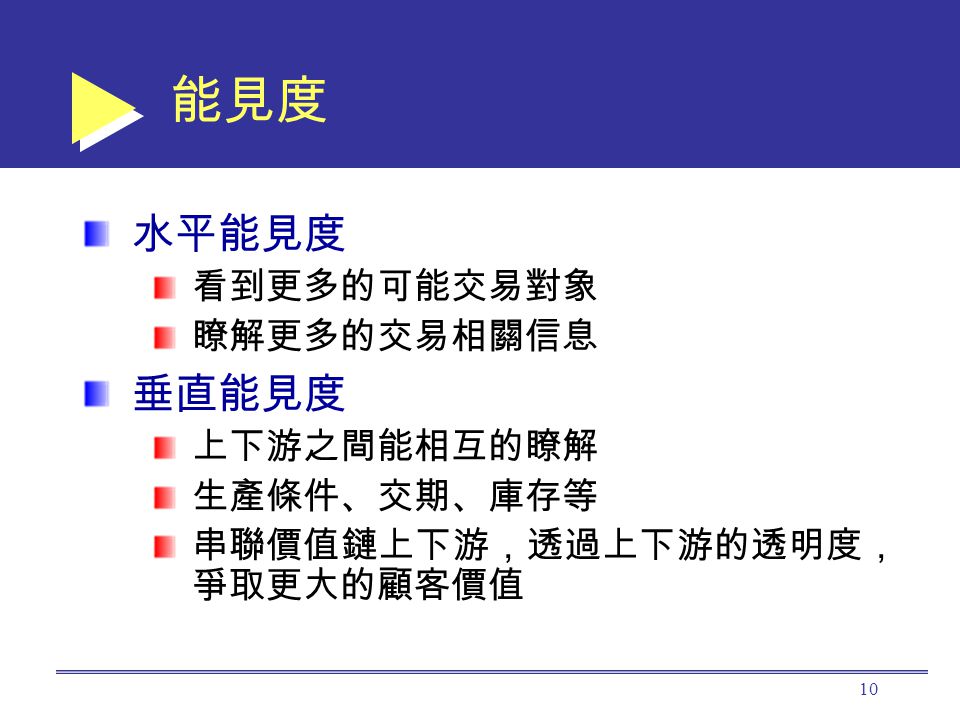 能見度

水平能見度

看到更多的可能交易對象

瞭解更多的交易相關信息

垂直能見度

上下游之間能相互的瞭解

生產條件、交期、庫存等

串聯價值鏈上下游，透過上下游的透明度，爭取更大的顧客價值

10